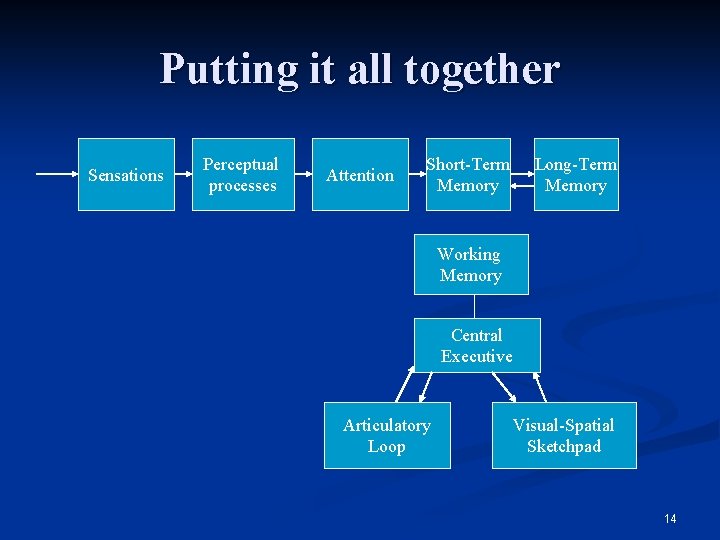 Putting it all together

Sensations

Perceptual processes

Attention

Short-Term Memory

Long-Term Memory

Working Memory

Central Executive

Articulatory Loop

Visual-Spatial Sketchpad

14